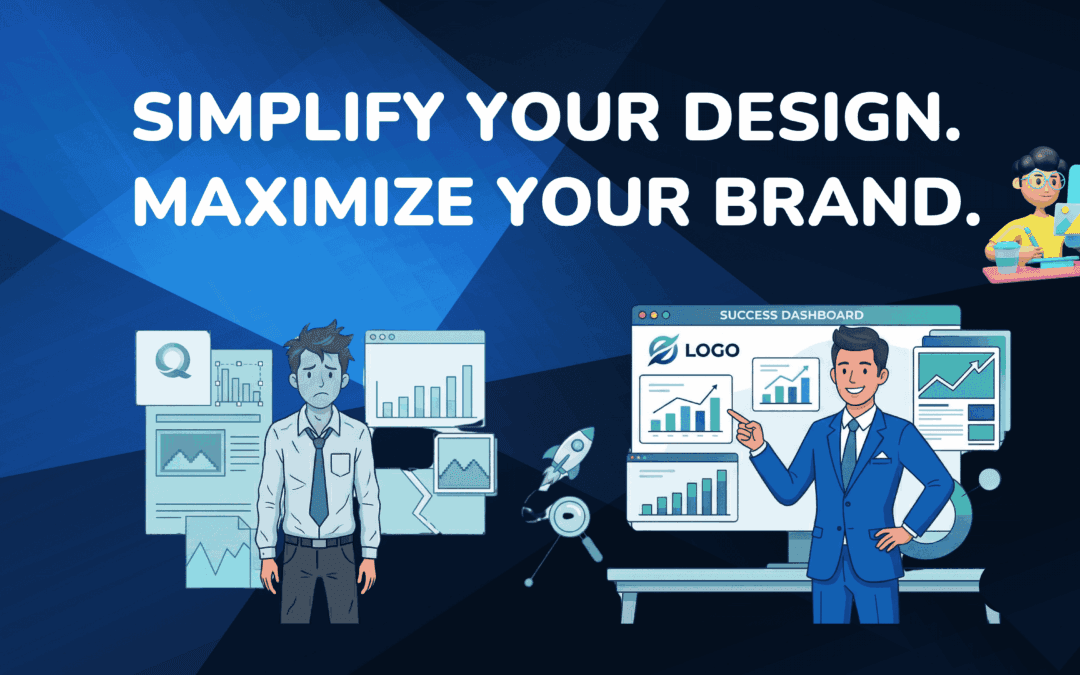 SIMPLIFY YOUR DESIGN.
MAXIMIZE YOUR BRAND.

SUCCESS DASHBOARD

LOGO